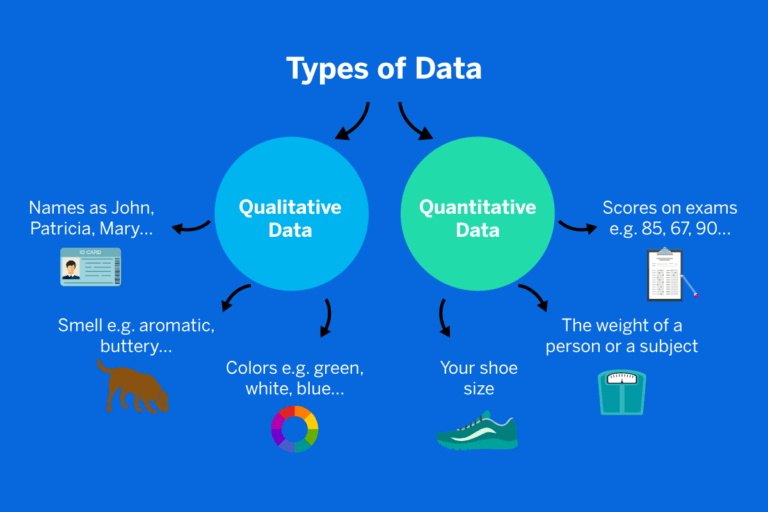 Types of Data

Qualitative Data

Quantitative Data

Names as John, Patricia, Mary...

ID CARD

Smell e.g. aromatic, buttery...

Colors e.g. green, white, blue...

Scores on exams e.g. 85, 67, 90...

The weight of a person or a subject

Your shoe size